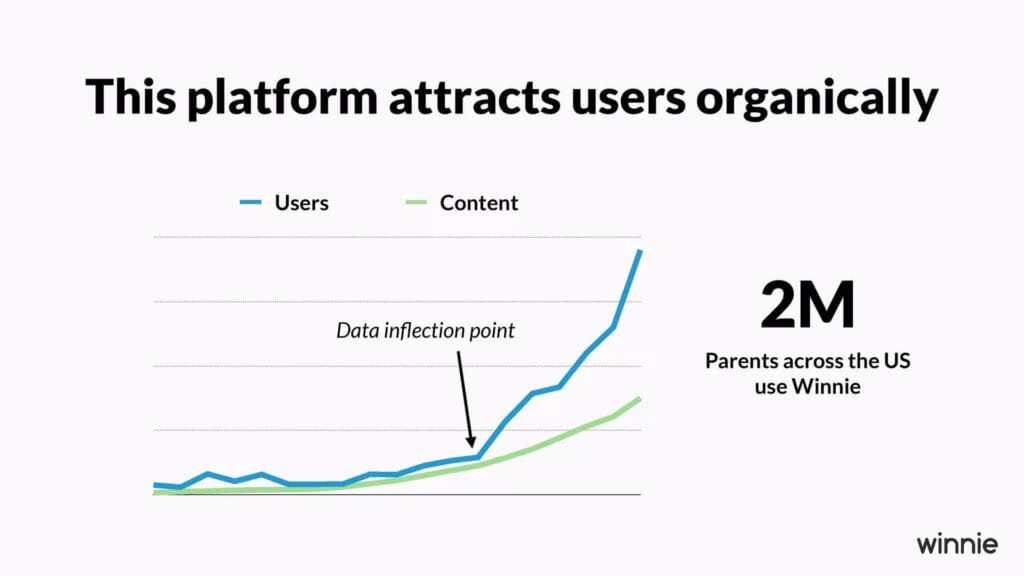 This platform attracts users organically

Users

Content

Data inflection point

2M

Parents across the US use Winnie

winnie